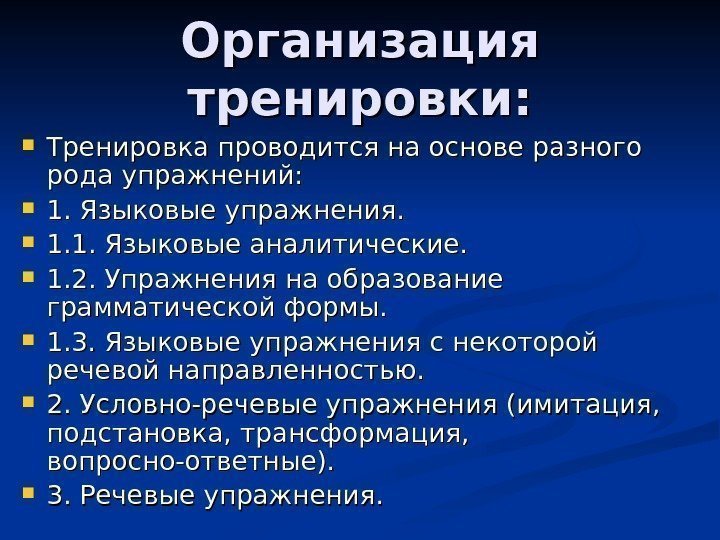 Организация тренировки:

Тренировка проводится на основе разного рода упражнений:

1. Языковые упражнения.

1.1. Языковые аналитические.

1.2. Упражнения на образование грамматической формы.

1.3. Языковые упражнения с некоторой речевой направленностью.

2. Условно-речевые упражнения (имитация, подстановка, трансформация, вопросно-ответные).

3. Речевые упражнения.